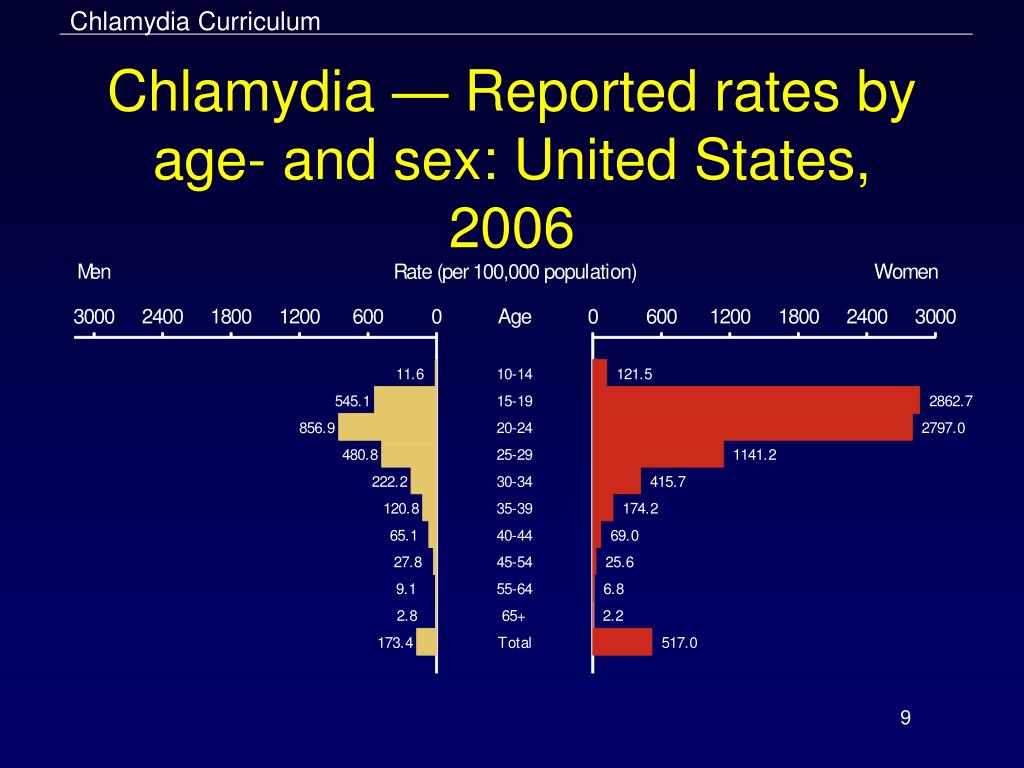 Chlamydia Curriculum

Chlamydia — Reported rates by age- and sex: United States, 2006

Men

Rate (per 100,000 population)

Women

3000 2400 1800 1200 600 0

Age

0 600 1200 1800 2400 3000

| Men | Age | Women |
|---|---|---|
| 11.6 | 10-14 | 121.5 |
| 545.1 | 15-19 | 2862.7 |
| 856.9 | 20-24 | 2797.0 |
| 480.8 | 25-29 | 1141.2 |
| 222.2 | 30-34 | 415.7 |
| 120.8 | 35-39 | 174.2 |
| 65.1 | 40-44 | 69.0 |
| 27.8 | 45-54 | 25.6 |
| 9.1 | 55-64 | 6.8 |
| 2.8 | 65+ | 2.2 |
| 173.4 | Total | 517.0 |

9